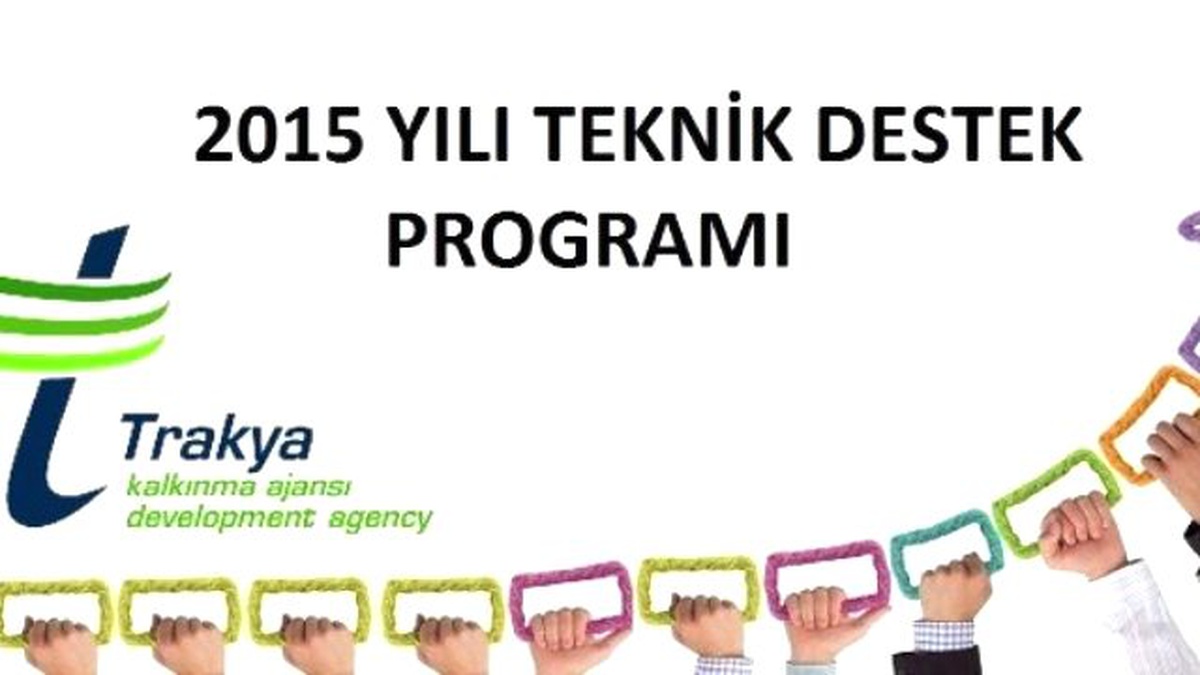 2015 YILI TEKNİK DESTEK PROGRAMI

Trakya
kalkınma ajansı
development agency